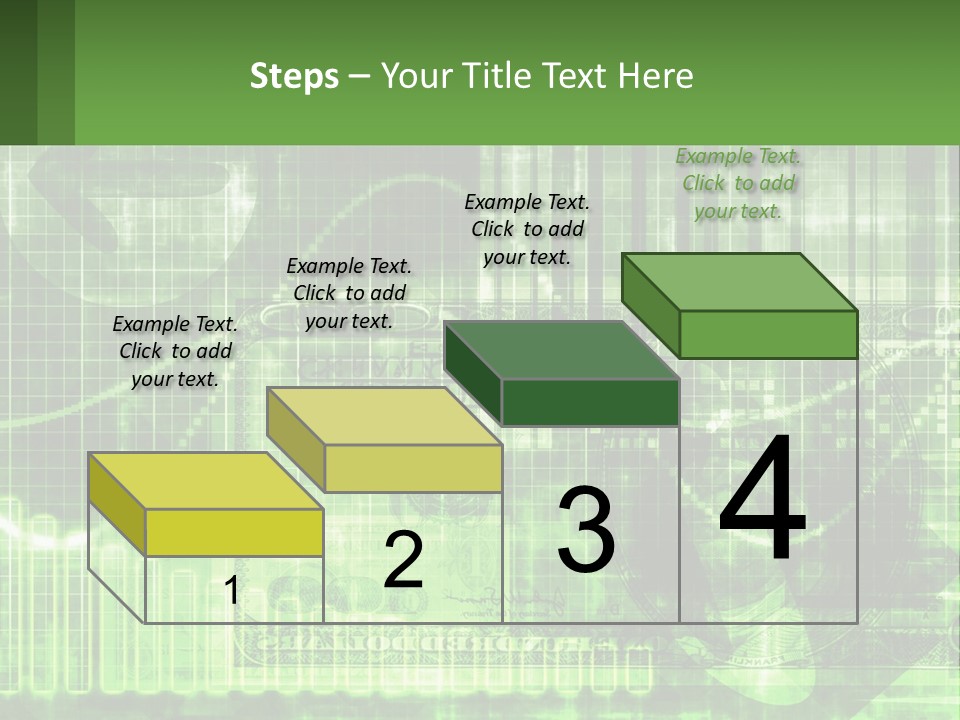 Steps – Your Title Text Here

Example Text. Click to add your text.

Example Text. Click to add your text.

Example Text. Click to add your text.

Example Text. Click to add your text.

1

2

3

4